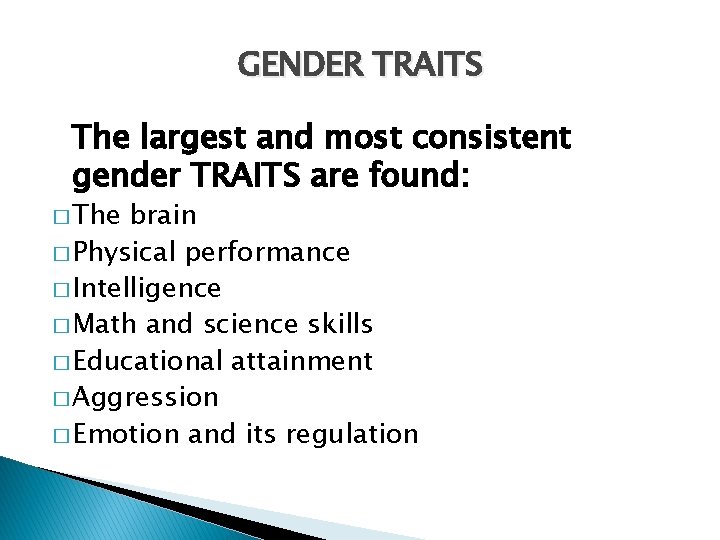 GENDER TRAITS

The largest and most consistent gender TRAITS are found:

□ The brain
□ Physical performance
□ Intelligence
□ Math and science skills
□ Educational attainment
□ Aggression
□ Emotion and its regulation